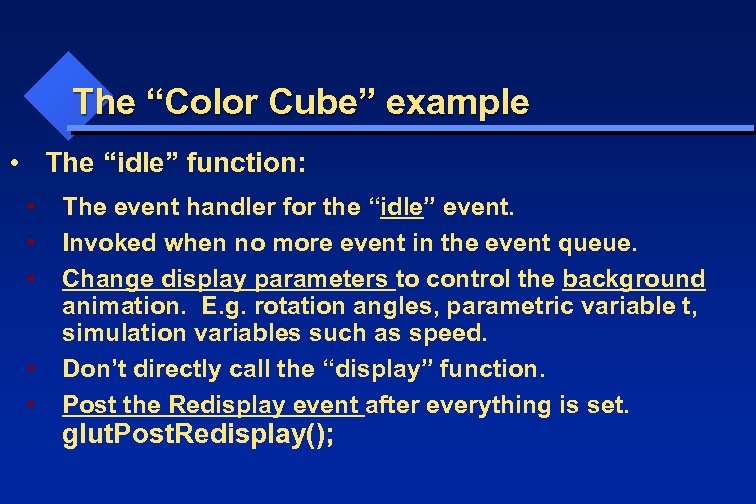 The “Color Cube” example

• The “idle” function:

• The event handler for the “idle” event.
• Invoked when no more event in the event queue.
• Change display parameters to control the background animation. E.g. rotation angles, parametric variable t, simulation variables such as speed.
• Don’t directly call the “display” function.
• Post the Redisplay event after everything is set. glutPostRedisplay();